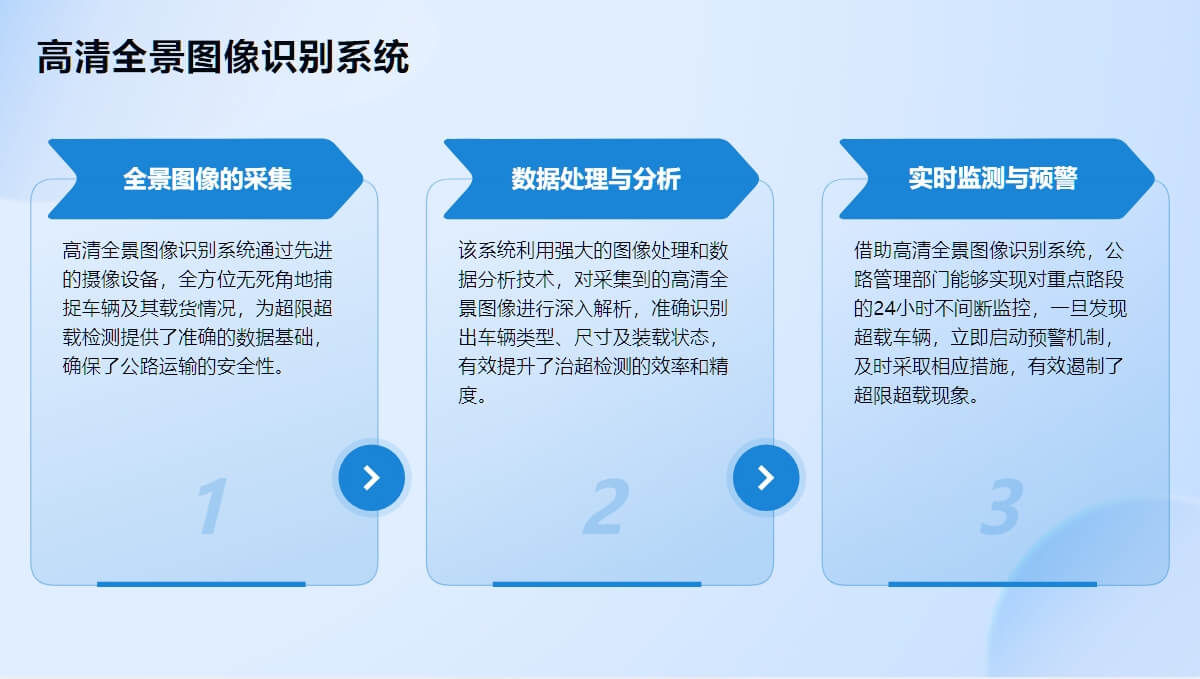 高清全景图像识别系统

全景图像的采集

高清全景图像识别系统通过先进的摄像设备，全方位无死角地捕捉车辆及其载货情况，为超限超载检测提供了准确的数据基础，确保了公路运输的安全性。

1

数据处理与分析

该系统利用强大的图像处理和数据分析技术，对采集到的高清全景图像进行深入解析，准确识别出车辆类型、尺寸及装载状态，有效提升了治超检测的效率和精度。

2

实时监测与预警

借助高清全景图像识别系统，公路管理部门能够实现对重点路段的24小时不间断监控，一旦发现超载车辆，立即启动预警机制，及时采取相应措施，有效遏制了超限超载现象。

3